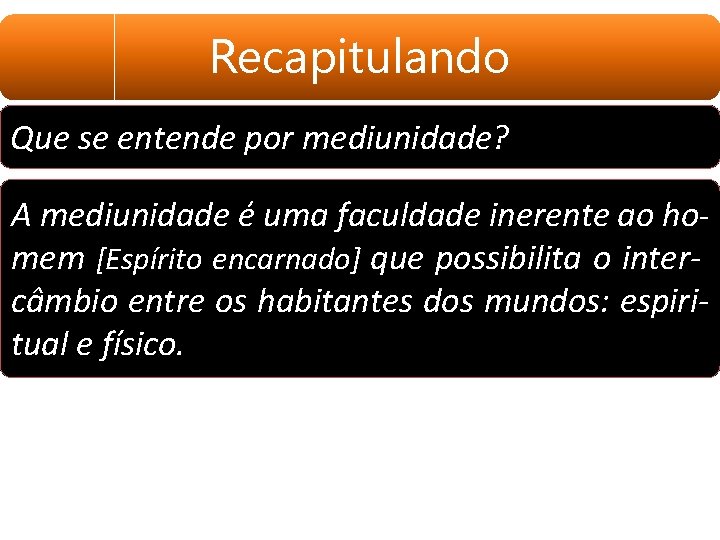 Recapitulando

Que se entende por mediunidade?

A mediunidade é uma faculdade inerente ao homem [Espírito encarnado] que possibilita o intercâmbio entre os habitantes dos mundos: espiritual e físico.